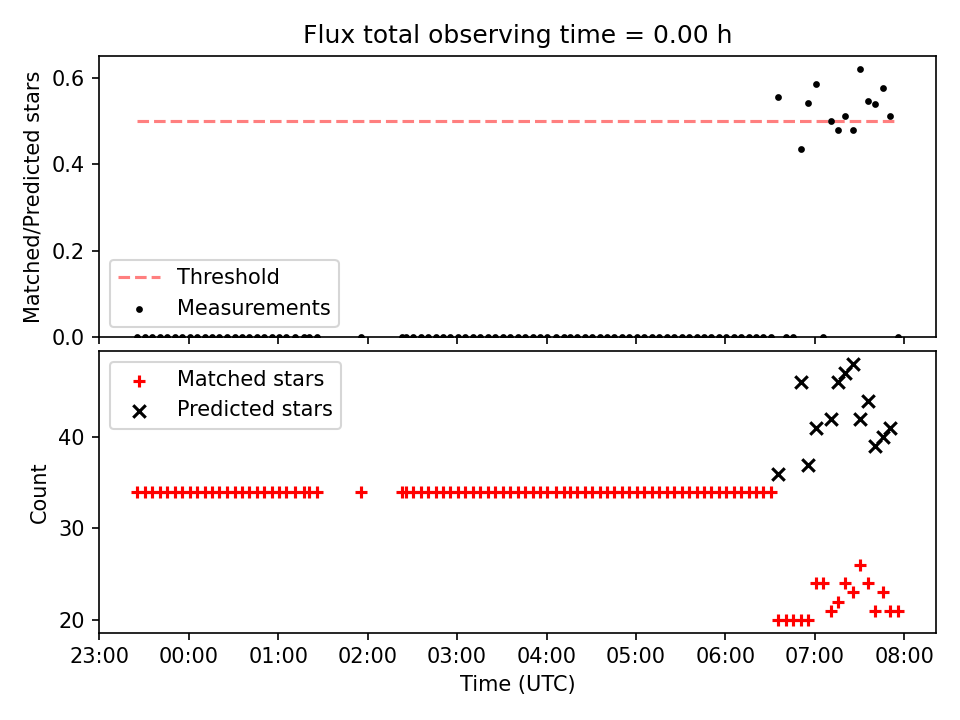 Flux total observing time = 0.00 h

Matched/Predicted stars

0.6
0.4
0.2
0.0

Threshold
Measurements

Matched stars
Predicted stars

Count

40
30
20

23:00
00:00
01:00
02:00
03:00
04:00
05:00
06:00
07:00
08:00

Time (UTC)